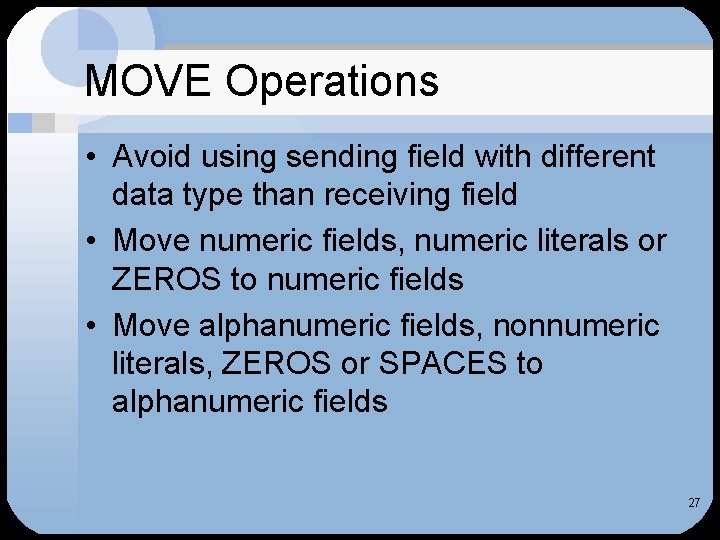 MOVE Operations

• Avoid using sending field with different data type than receiving field
• Move numeric fields, numeric literals or ZEROS to numeric fields
• Move alphanumeric fields, nonnumeric literals, ZEROS or SPACES to alphanumeric fields

27